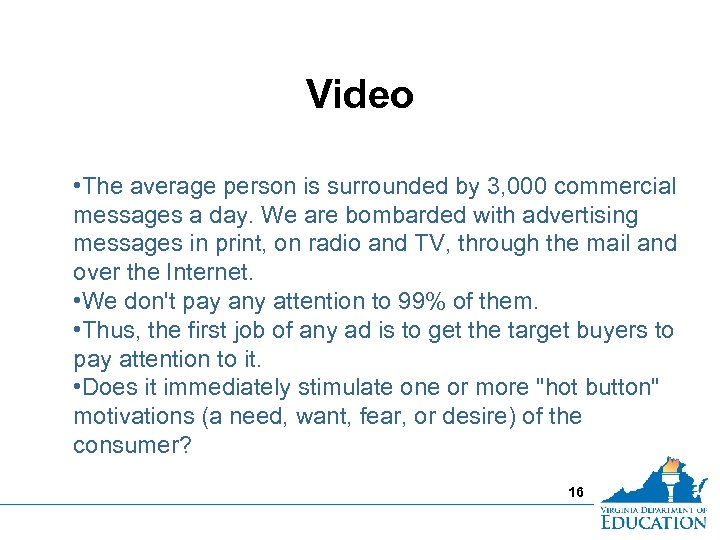 Video

•The average person is surrounded by 3,000 commercial messages a day. We are bombarded with advertising messages in print, on radio and TV, through the mail and over the Internet.
•We don't pay any attention to 99% of them.
•Thus, the first job of any ad is to get the target buyers to pay attention to it.
•Does it immediately stimulate one or more "hot button" motivations (a need, want, fear, or desire) of the consumer?

16

VIRGINIA DEPARTMENT OF EDUCATION